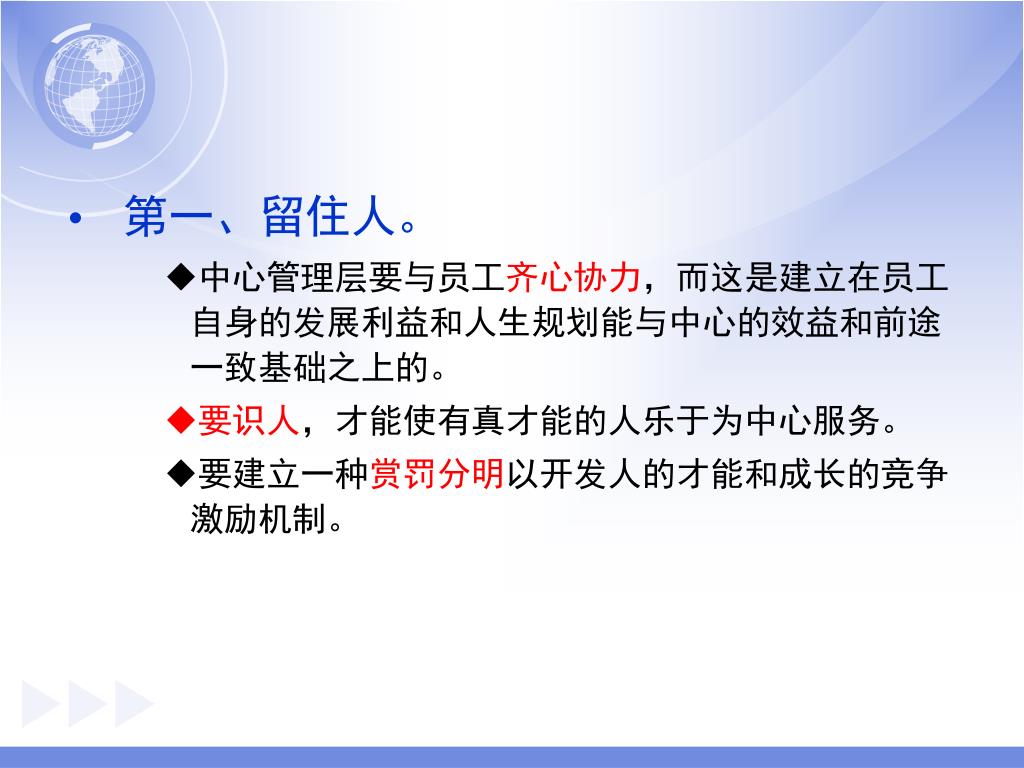 • 第一、留住人。

◆中心管理层要与员工齐心协力，而这是建立在员工自身的发展利益和人生规划能与中心的效益和前途一致基础之上的。

◆要识人，才能使有真才能的人乐于为中心服务。

◆要建立一种赏罚分明以开发人的才能和成长的竞争激励机制。